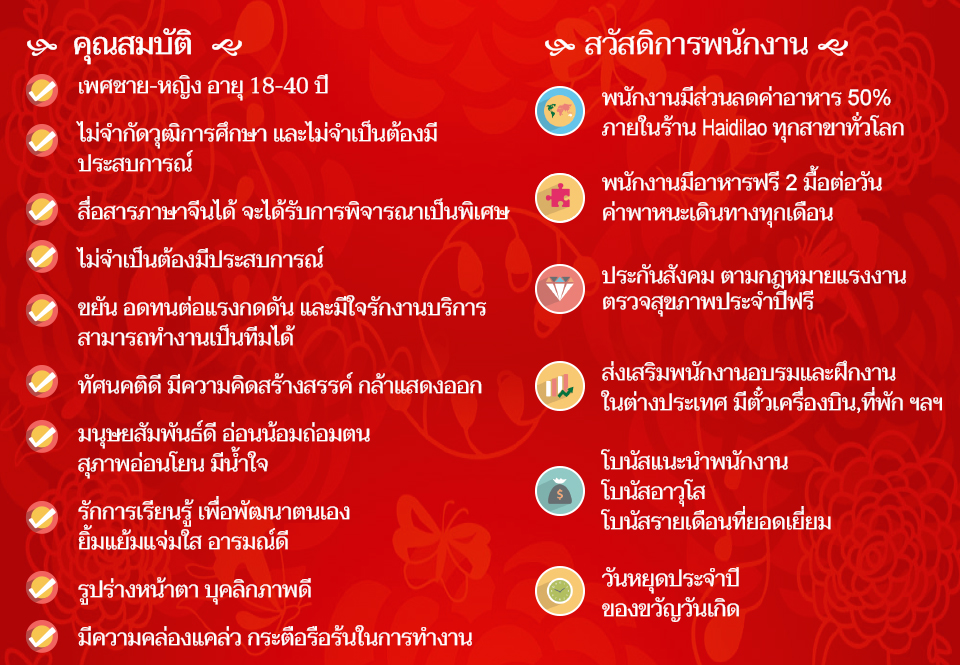 คุณสมบัติ

เพศชาย-หญิง อายุ 18-40 ปี

ไม่จำกัดวุฒิการศึกษา และไม่จำเป็นต้องมีประสบการณ์

สื่อสารภาษาจีนได้ จะได้รับการพิจารณาเป็นพิเศษ

ไม่จำเป็นต้องมีประสบการณ์

ขยัน อดทนต่อแรงกดดัน และมีใจรักงานบริการ สามารถทำงานเป็นทีมได้

ทัศนคติดี มีความคิดสร้างสรรค์ กล้าแสดงออก

มนุษยสัมพันธ์ดี อ่อนน้อมถ่อมตน สุภาพอ่อนโยน มีน้ำใจ

รักการเรียนรู้ เพื่อพัฒนาตนเอง ยิ้มแย้มแจ่มใส อารมณ์ดี

รูปร่างหน้าตา บุคลิกภาพดี

มีความคล่องแคล่ว กระตือรือร้นในการทำงาน

สวัสดิการพนักงาน

พนักงานมีส่วนลดค่าอาหาร 50% ภายในร้าน Haidilao ทุกสาขาทั่วโลก

พนักงานมีอาหารฟรี 2 มื้อต่อวัน ค่าพาหนะเดินทางทุกเดือน

ประกันสังคม ตามกฎหมายแรงงาน ตรวจสุขภาพประจำปีฟรี

ส่งเสริมพนักงานอบรมและฝึกงาน ในต่างประเทศ มีตั๋วเครื่องบิน,ที่พัก ฯลฯ

โบนัสแนะนำพนักงาน
โบนัสอาวุโส
โบนัสรายเดือนที่ยอดเยี่ยม

วันหยุดประจำปี
ของขวัญวันเกิด